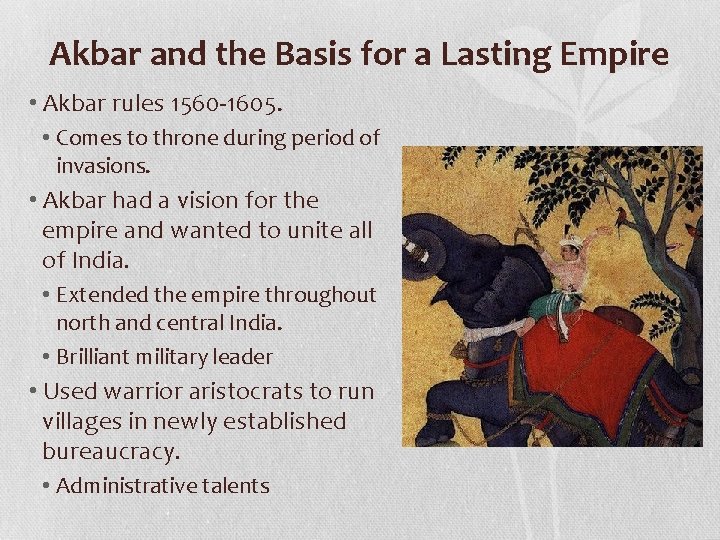 Akbar and the Basis for a Lasting Empire

• Akbar rules 1560-1605.
  • Comes to throne during period of invasions.
• Akbar had a vision for the empire and wanted to unite all of India.
  • Extended the empire throughout north and central India.
  • Brilliant military leader
• Used warrior aristocrats to run villages in newly established bureaucracy.
  • Administrative talents